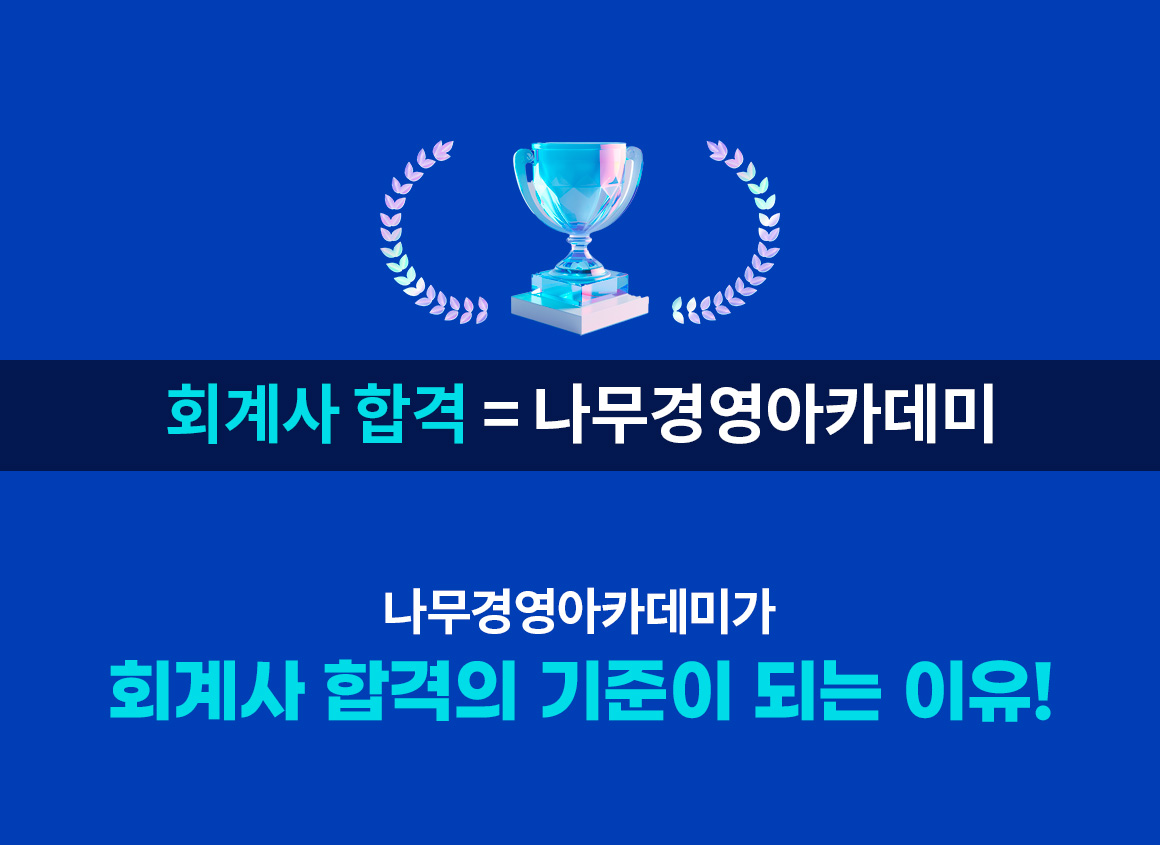 회계사 합격 = 나무경영아카데미

나무경영아카데미가
회계사 합격의 기준이 되는 이유!